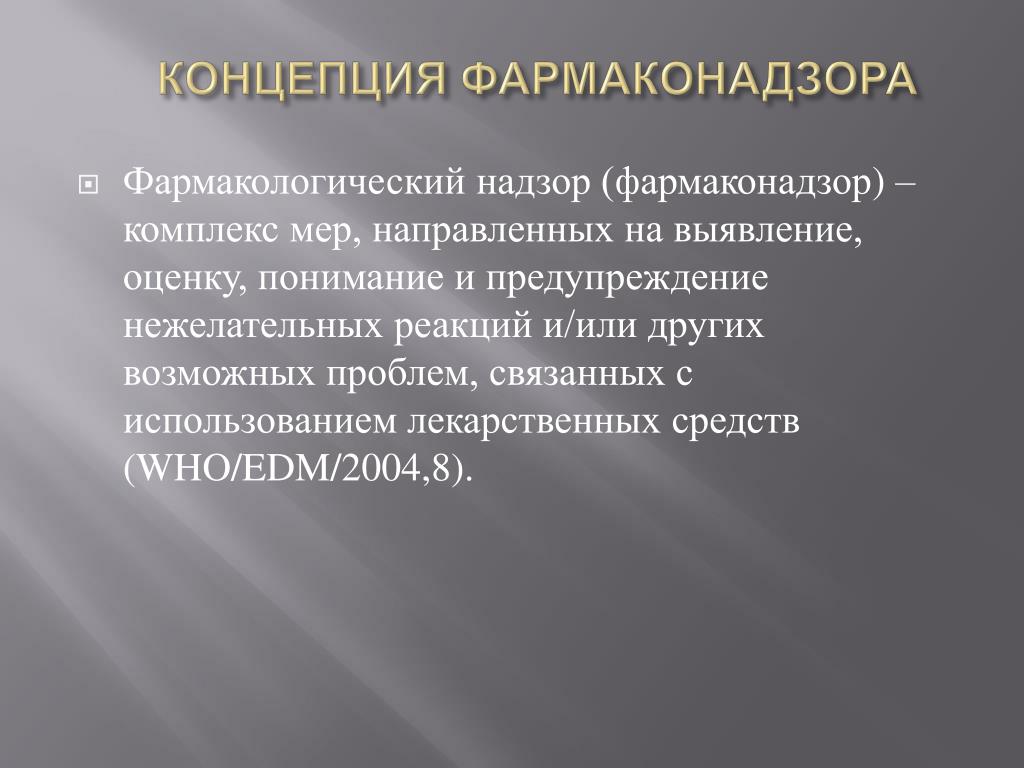 КОНЦЕПЦИЯ ФАРМАКОНАДЗОРА

Фармакологический надзор (фармаконадзор) – комплекс мер, направленных на выявление, оценку, понимание и предупреждение нежелательных реакций и/или других возможных проблем, связанных с использованием лекарственных средств (WHO/EDM/2004,8).